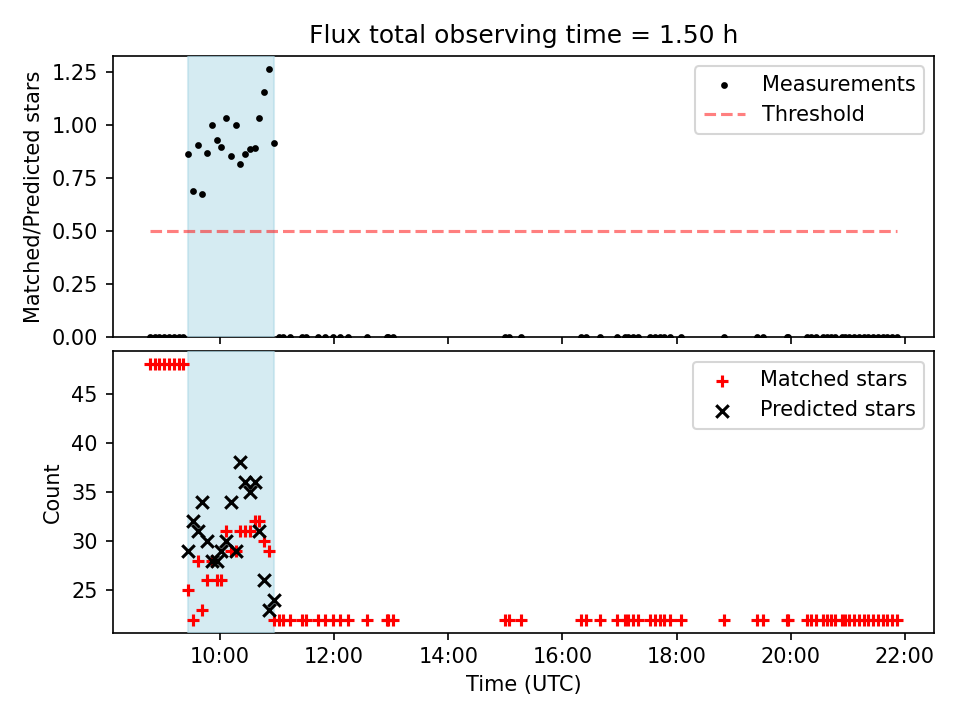 Flux total observing time = 1.50 h

Matched/Predicted stars

1.25
1.00
0.75
0.50
0.25
0.00

Measurements
Threshold

Count

45
40
35
30
25

Matched stars
Predicted stars

10:00
12:00
14:00
16:00
18:00
20:00
22:00

Time (UTC)